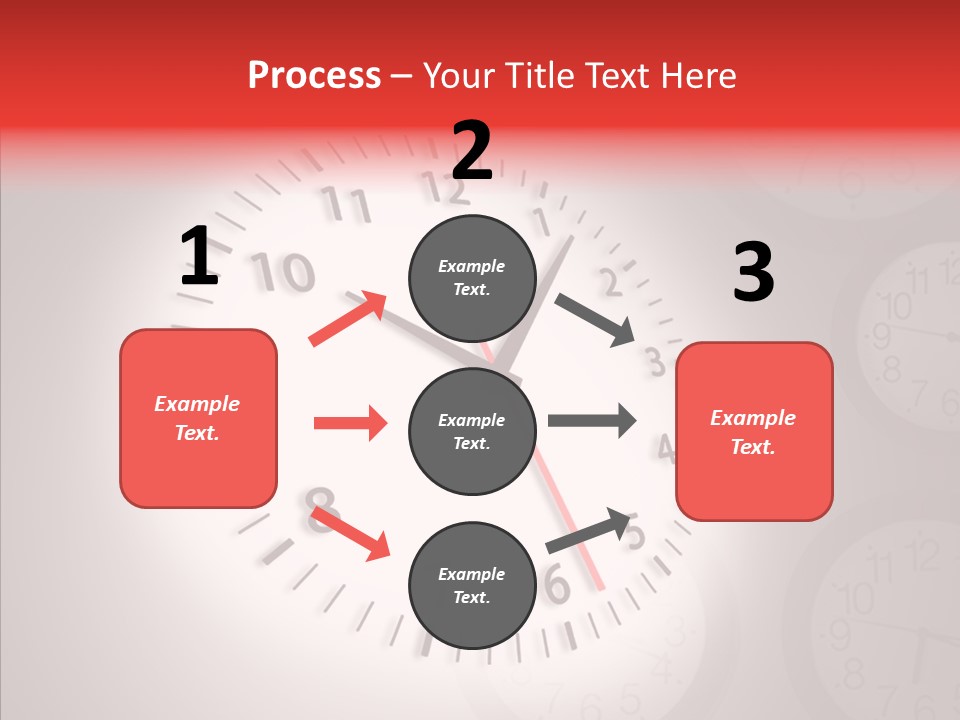 Process – Your Title Text Here

1

Example Text.

2

Example Text.

Example Text.

Example Text.

3

Example Text.